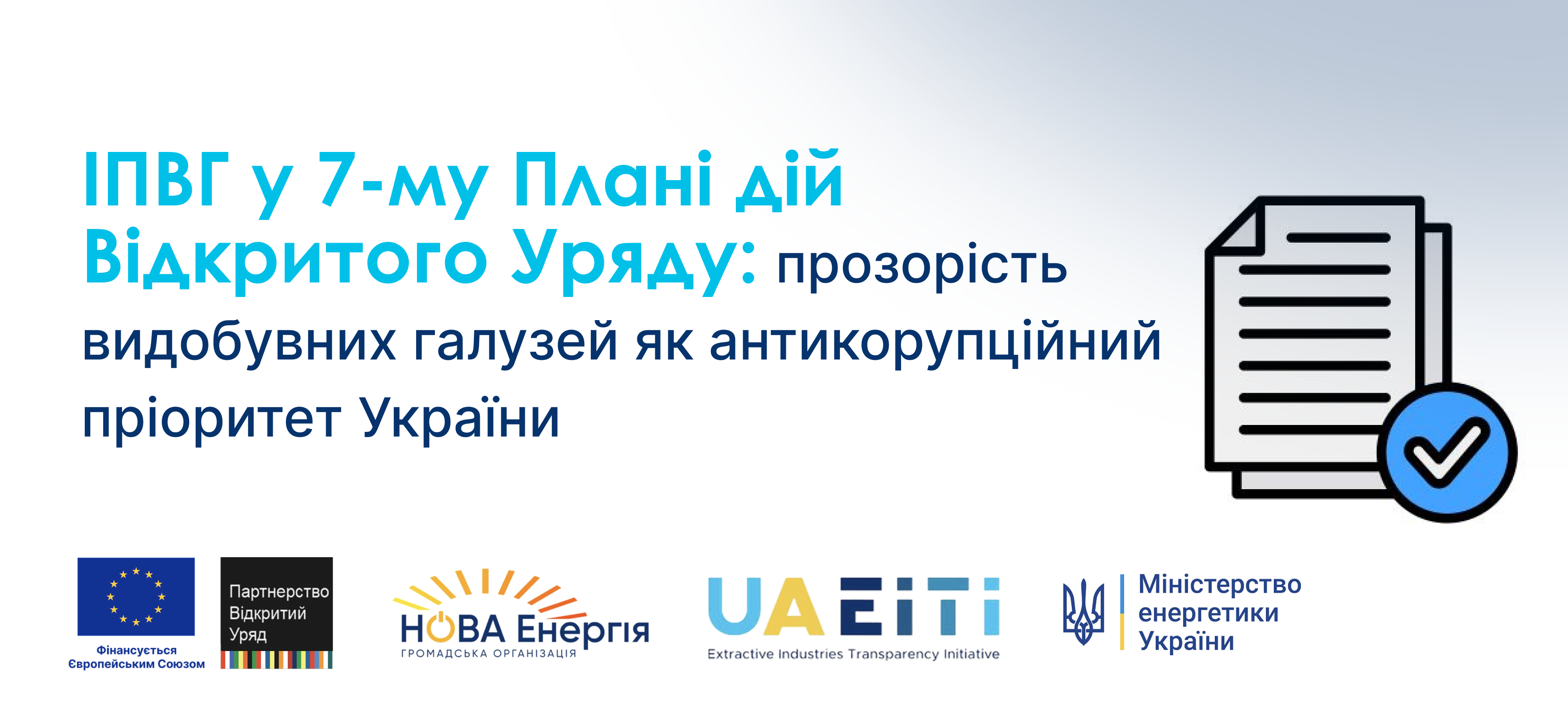 ІПВГ у 7-му Плані дій Відкритого Уряду: прозорість видобувних галузей як антикорупційний пріоритет України

Фінансується Європейським Союзом

Партнерство Відкритий Уряд

НОВА Енергія
ГРОМАДСЬКА ОРГАНІЗАЦІЯ

UAEITI
Extractive Industries Transparency Initiative

Міністерство енергетики України